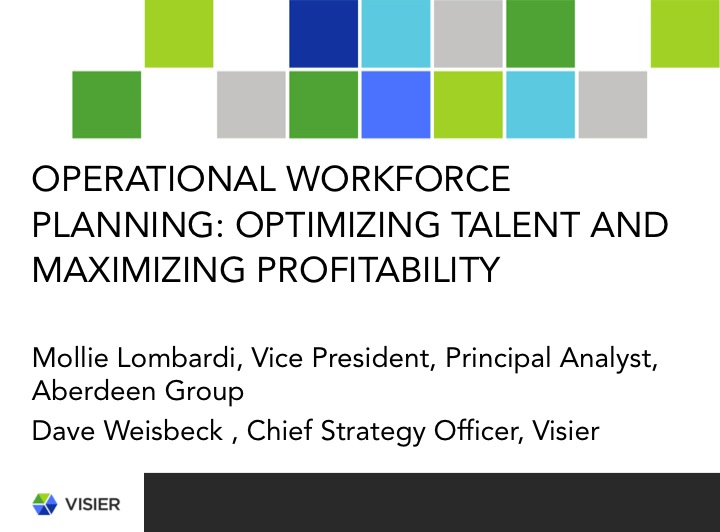 OPERATIONAL WORKFORCE PLANNING: OPTIMIZING TALENT AND MAXIMIZING PROFITABILITY

Mollie Lombardi, Vice President, Principal Analyst, Aberdeen Group

Dave Weisbeck , Chief Strategy Officer, Visier

VISIER